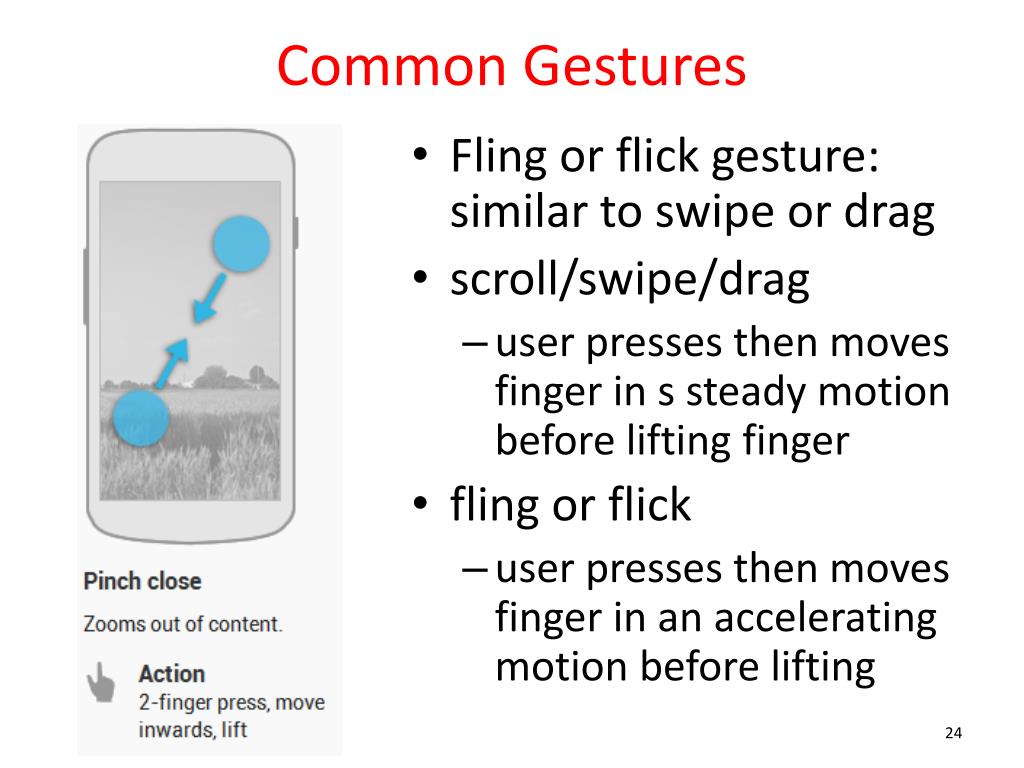 Common Gestures

Pinch close

Zooms out of content.

Action
2-finger press, move inwards, lift

• Fling or flick gesture: similar to swipe or drag
• scroll/swipe/drag
– user presses then moves finger in s steady motion before lifting finger
• fling or flick
– user presses then moves finger in an accelerating motion before lifting

24